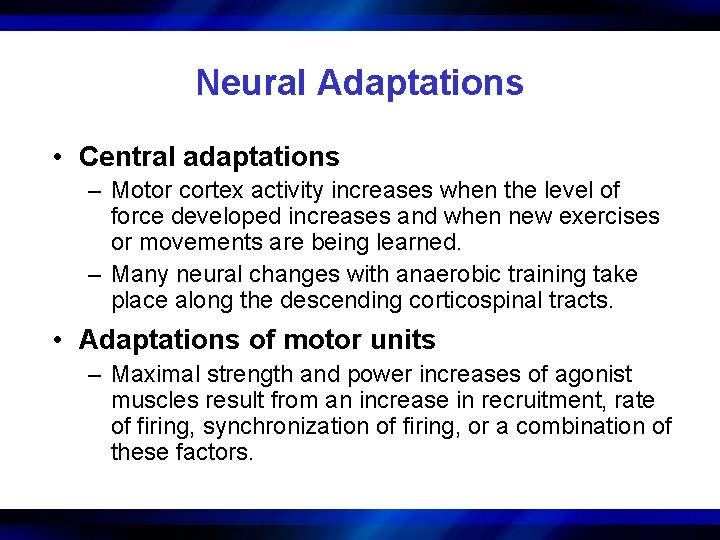 Neural Adaptations

• Central adaptations
– Motor cortex activity increases when the level of force developed increases and when new exercises or movements are being learned.
– Many neural changes with anaerobic training take place along the descending corticospinal tracts.

• Adaptations of motor units
– Maximal strength and power increases of agonist muscles result from an increase in recruitment, rate of firing, synchronization of firing, or a combination of these factors.